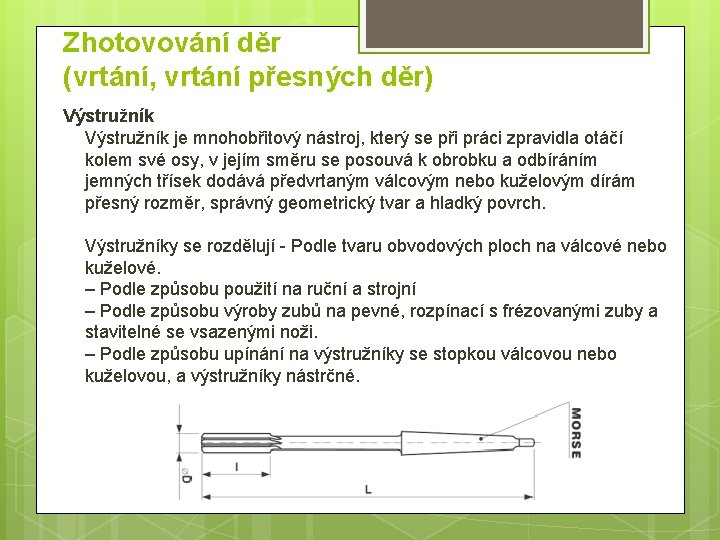 Zhotovování děr
(vrtání, vrtání přesných děr)

Výstružník

Výstružník je mnohobřitový nástroj, který se při práci zpravidla otáčí kolem své osy, v jejím směru se posouvá k obrobku a odbíráním jemných třísek dodává předvrtaným válcovým nebo kuželovým dírám přesný rozměr, správný geometrický tvar a hladký povrch.

Výstružníky se rozdělují - Podle tvaru obvodových ploch na válcové nebo kuželové.
– Podle způsobu použití na ruční a strojní
– Podle způsobu výroby zubů na pevné, rozpínací s frézovanými zuby a stavitelné se vsazenými noži.
– Podle způsobu upínání na výstružníky se stopkou válcovou nebo kuželovou, a výstružníky nástrčné.

MORSE
⌀D
l
L